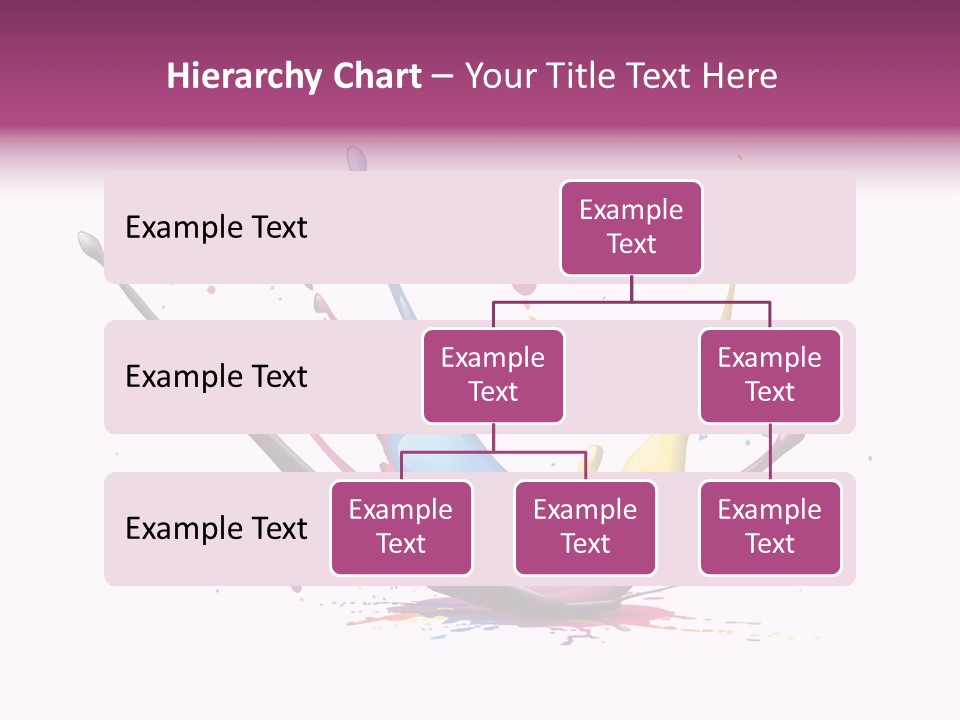 Hierarchy Chart – Your Title Text Here

Example Text

Example Text

Example Text

Example Text

Example Text

Example Text

Example Text

Example Text

Example Text